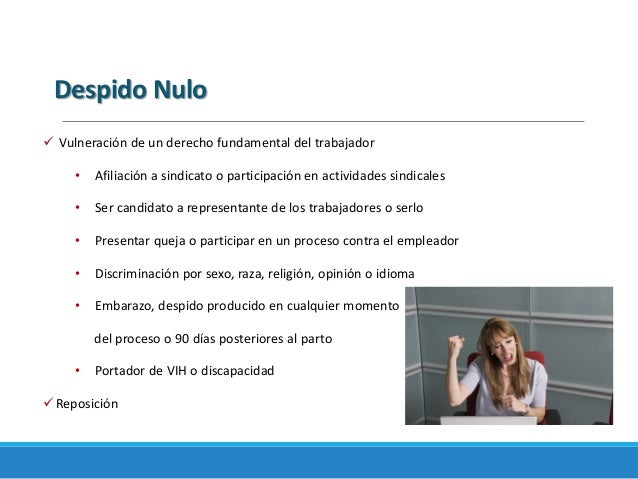 Despido Nulo

✓ Vulneración de un derecho fundamental del trabajador

• Afiliación a sindicato o participación en actividades sindicales

• Ser candidato a representante de los trabajadores o serlo

• Presentar queja o participar en un proceso contra el empleador

• Discriminación por sexo, raza, religión, opinión o idioma

• Embarazo, despido producido en cualquier momento del proceso o 90 días posteriores al parto

• Portador de VIH o discapacidad

✓ Reposición